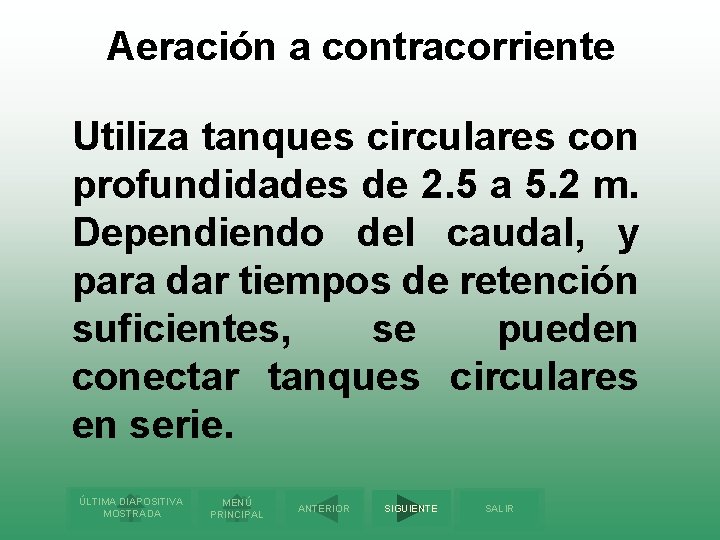 Aeración a contracorriente

Utiliza tanques circulares con profundidades de 2.5 a 5.2 m. Dependiendo del caudal, y para dar tiempos de retención suficientes, se pueden conectar tanques circulares en serie.

ÚLTIMA DIAPOSITIVA MOSTRADA
MENÚ PRINCIPAL
ANTERIOR
SIGUIENTE
SALIR